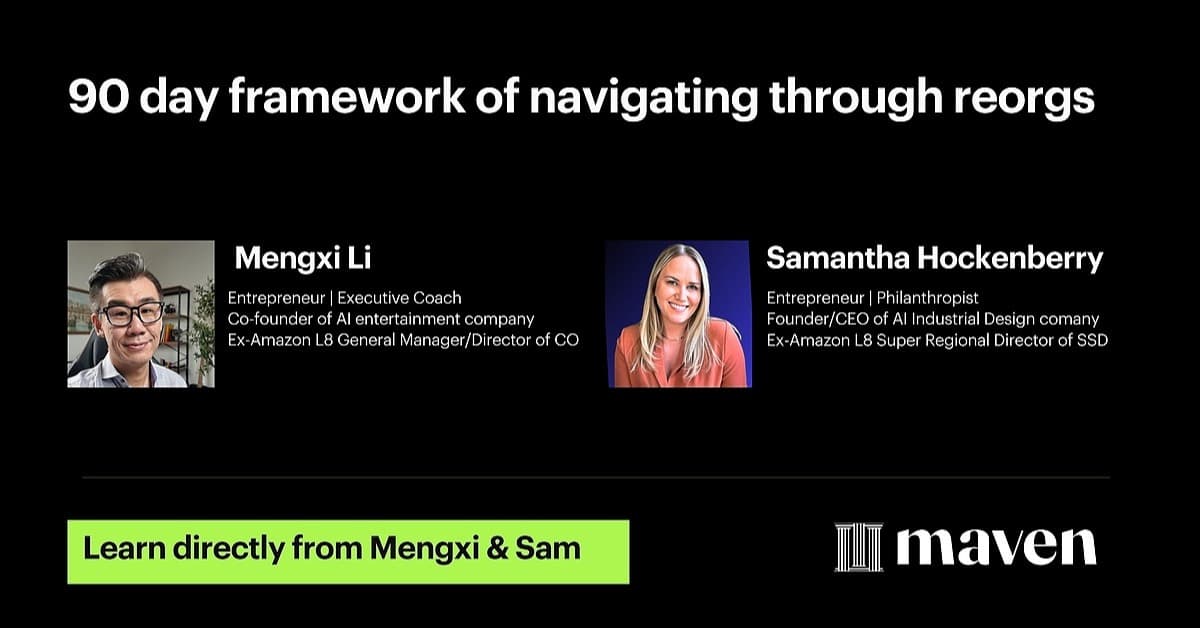 90 day framework of navigating through reorgs

Mengxi Li

Entrepreneur | Executive Coach
Co-founder of AI entertainment company
Ex-Amazon L8 General Manager/Director of CO

Samantha Hockenberry

Entrepreneur | Philanthropist
Founder/CEO of AI Industrial Design comany
Ex-Amazon L8 Super Regional Director of SSD

Learn directly from Mengxi & Sam

maven